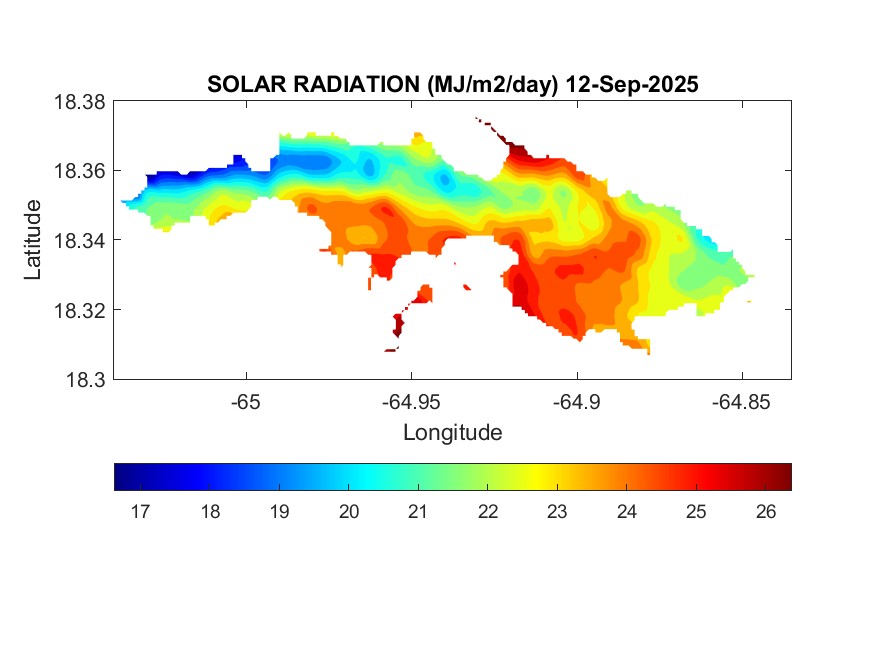 SOLAR RADIATION (MJ/m2/day) 12-Sep-2025

18.38
18.36
18.34
18.32
18.3

Latitude

-65
-64.95
-64.9
-64.85

Longitude

17
18
19
20
21
22
23
24
25
26